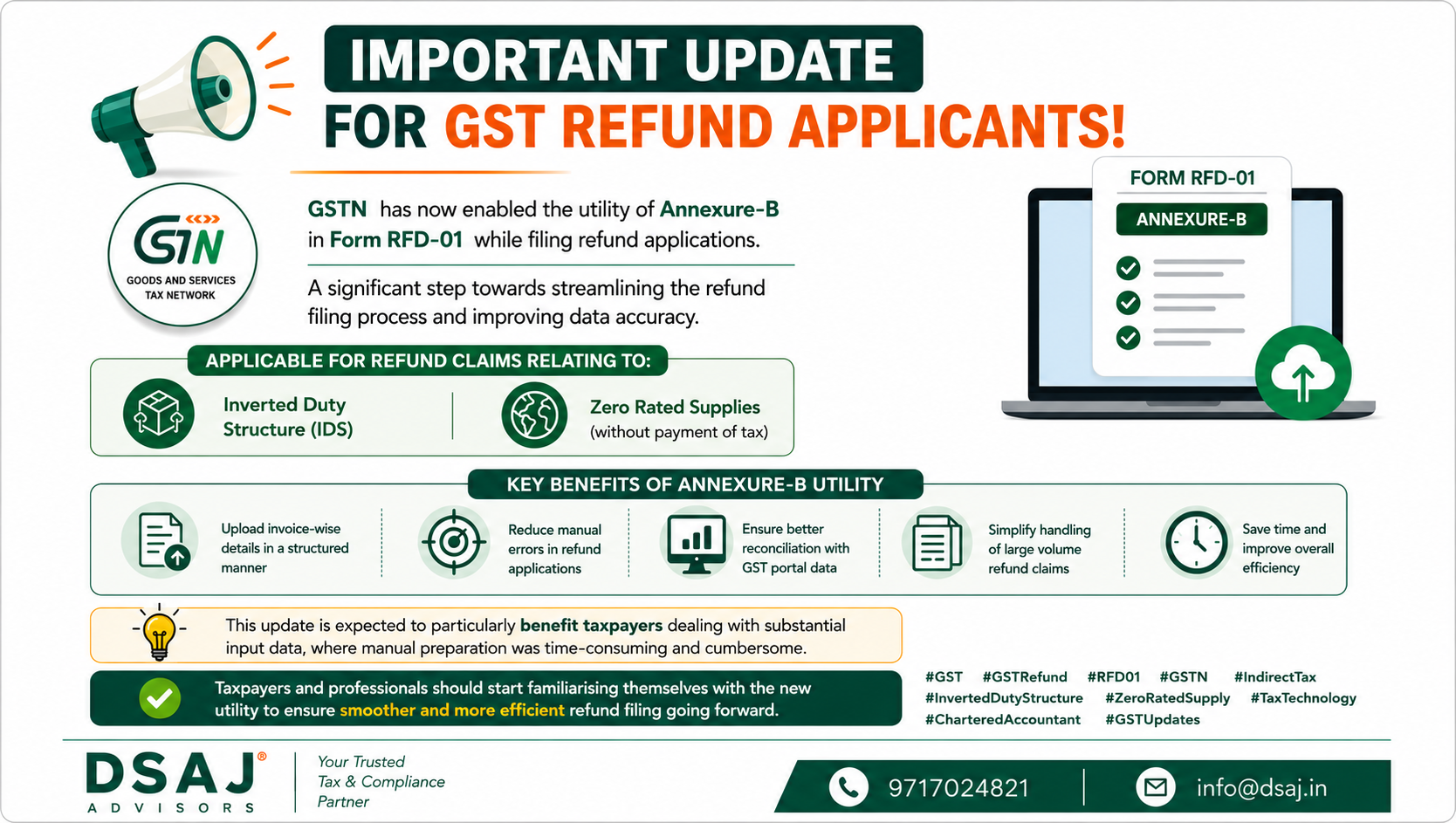 IMPORTANT UPDATE
FOR GST REFUND APPLICANTS!

GSTN
GOODS AND SERVICES TAX NETWORK

GSTN has now enabled the utility of Annexure-B in Form RFD-01 while filing refund applications.

A significant step towards streamlining the refund filing process and improving data accuracy.

FORM RFD-01
ANNEXURE-B

APPLICABLE FOR REFUND CLAIMS RELATING TO:

Inverted Duty Structure (IDS)

Zero Rated Supplies (without payment of tax)

KEY BENEFITS OF ANNEXURE-B UTILITY

Upload invoice-wise details in a structured manner

Reduce manual errors in refund applications

Ensure better reconciliation with GST portal data

Simplify handling of large volume refund claims

Save time and improve overall efficiency

This update is expected to particularly benefit taxpayers dealing with substantial input data, where manual preparation was time-consuming and cumbersome.

Taxpayers and professionals should start familiarising themselves with the new utility to ensure smoother and more efficient refund filing going forward.

#GST #GSTRefund #RFD01 #GSTN #IndirectTax #InvertedDutyStructure #ZeroRatedSupply #TaxTechnology #CharteredAccountant #GSTUpdates

DSAJ® ADVISORS

Your Trusted Tax & Compliance Partner

9717024821

info@dsaj.in